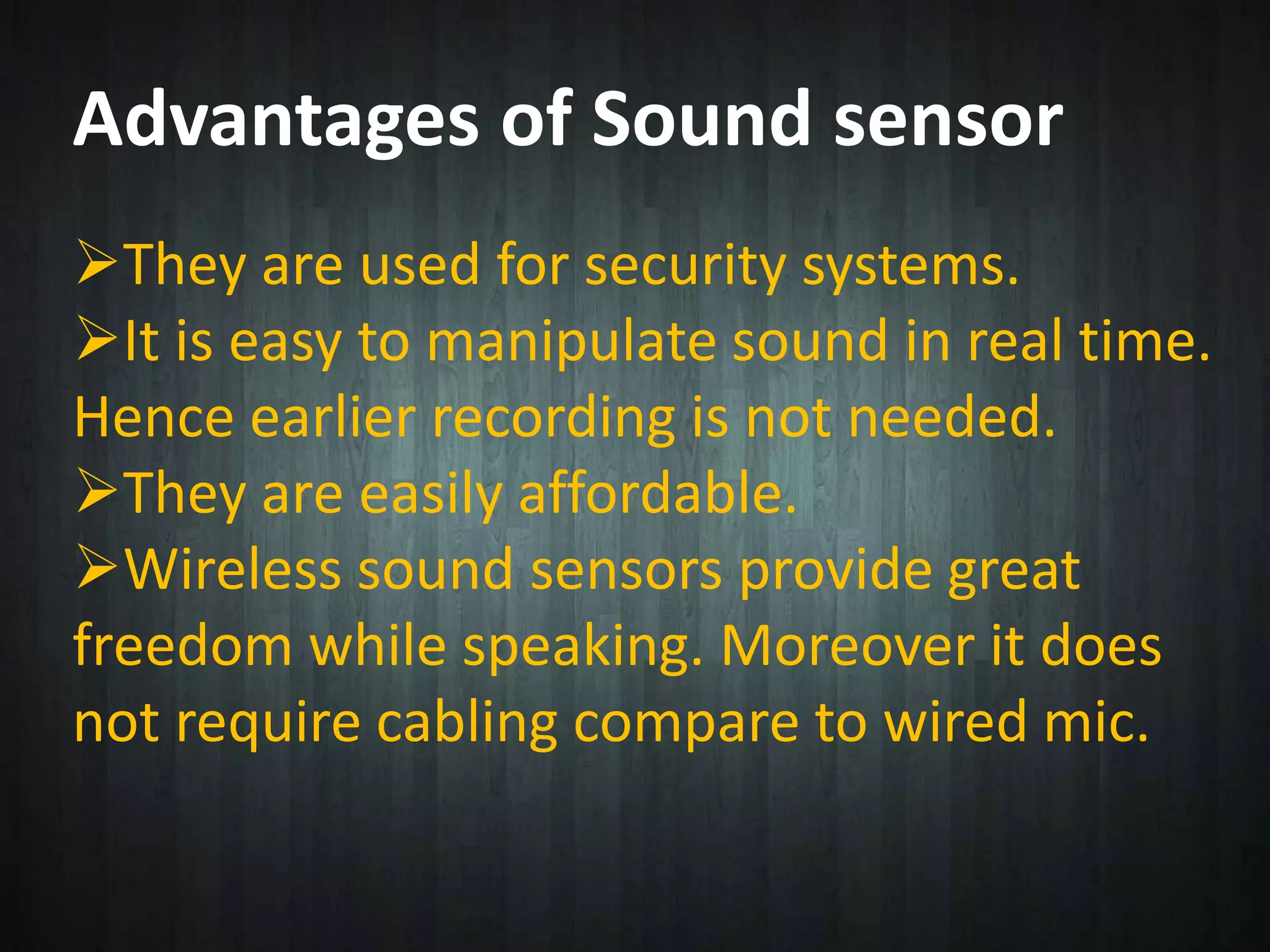 Advantages of Sound sensor

➢They are used for security systems.
➢It is easy to manipulate sound in real time. Hence earlier recording is not needed.
➢They are easily affordable.
➢Wireless sound sensors provide great freedom while speaking. Moreover it does not require cabling compare to wired mic.